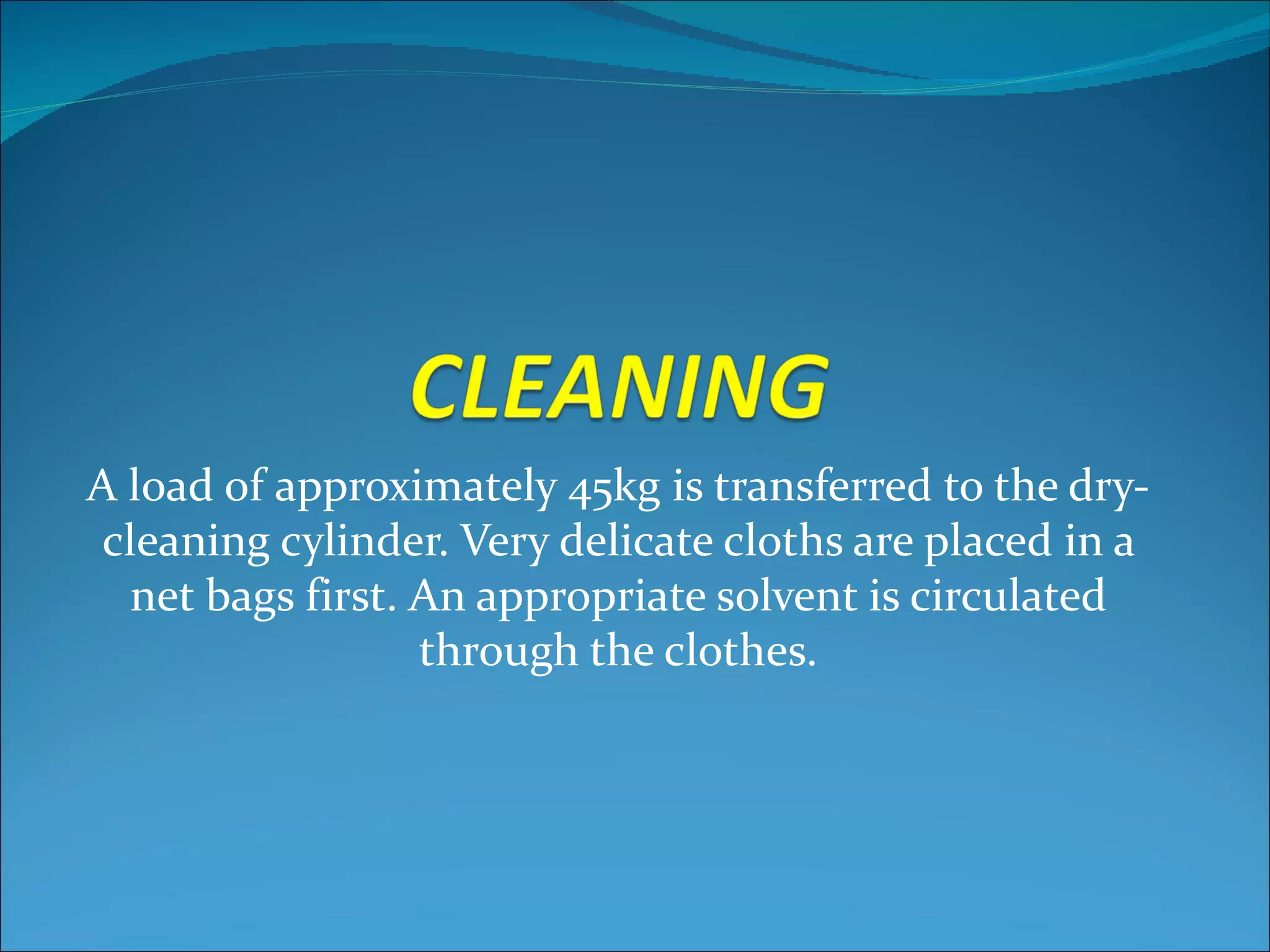 CLEANING

A load of approximately 45kg is transferred to the dry-cleaning cylinder. Very delicate cloths are placed in a net bags first. An appropriate solvent is circulated through the clothes.